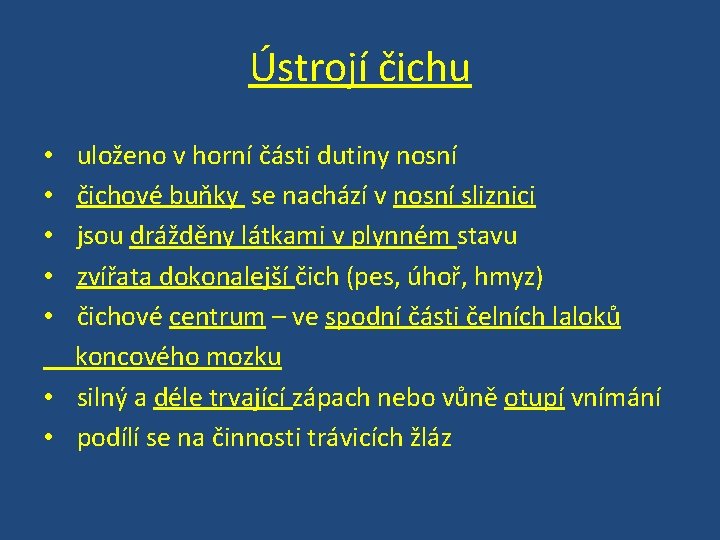 Ústrojí čichu

• uloženo v horní části dutiny nosní
• čichové buňky se nachází v nosní sliznici
• jsou drážděny látkami v plynném stavu
• zvířata dokonalejší čich (pes, úhoř, hmyz)
• čichové centrum – ve spodní části čelních laloků koncového mozku
• silný a déle trvající zápach nebo vůně otupí vnímání
• podílí se na činnosti trávicích žláz